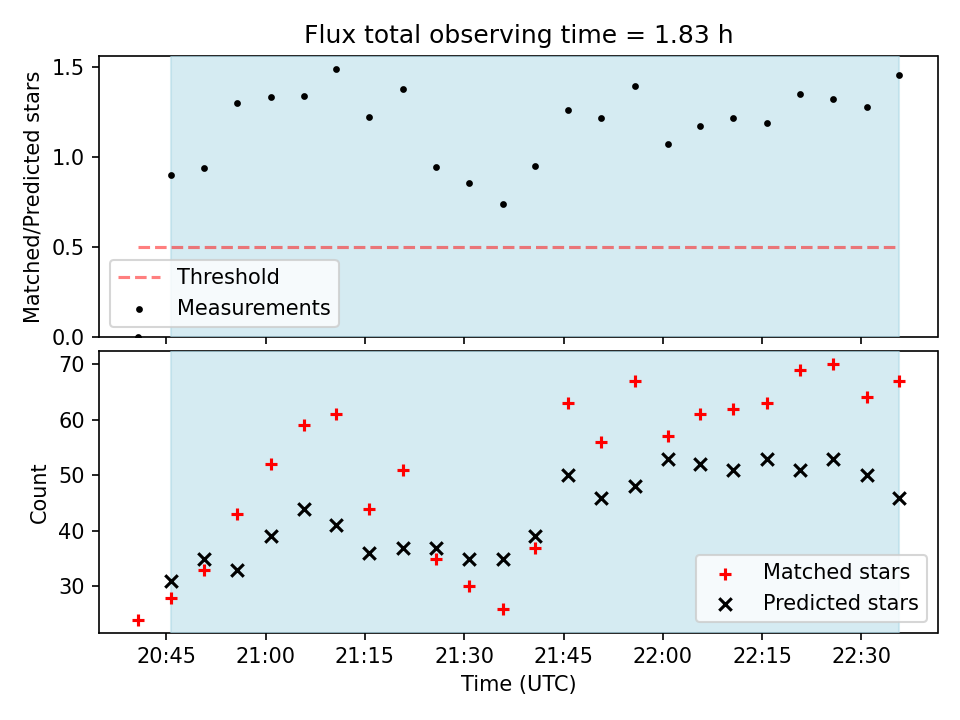 Flux total observing time = 1.83 h

Matched/Predicted stars

1.5
1.0
0.5
0.0

Threshold
Measurements

Count

70
60
50
40
30

Matched stars
Predicted stars

20:45
21:00
21:15
21:30
21:45
22:00
22:15
22:30

Time (UTC)